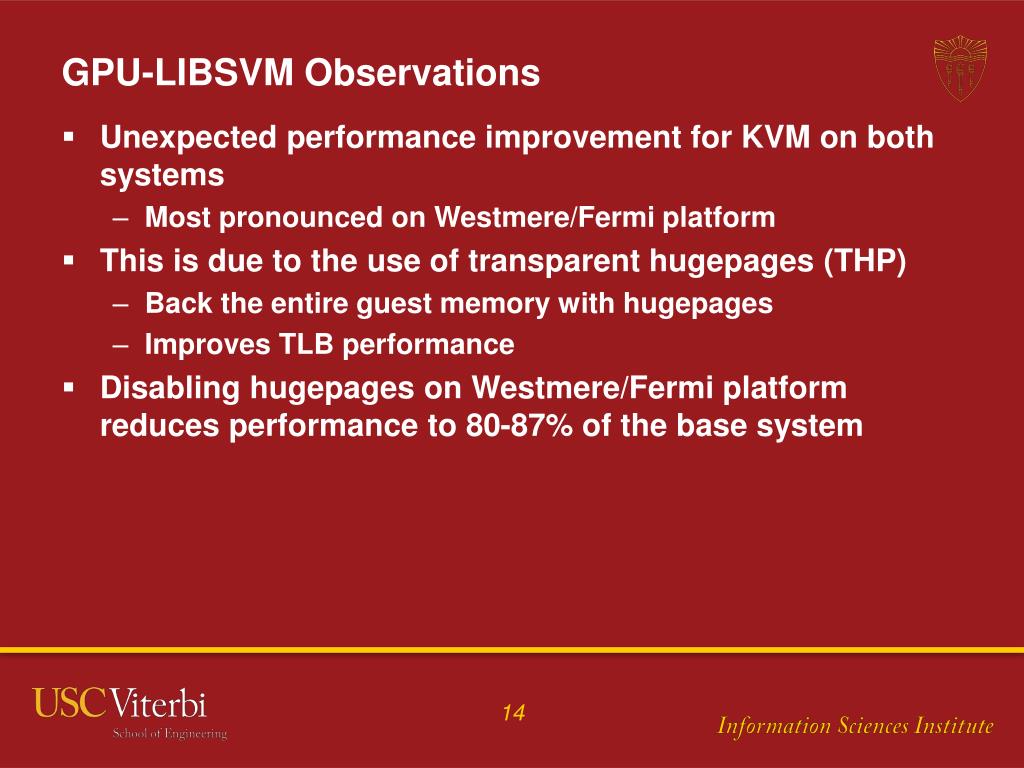 GPU-LIBSVM Observations

▪ Unexpected performance improvement for KVM on both systems
– Most pronounced on Westmere/Fermi platform

▪ This is due to the use of transparent hugepages (THP)
– Back the entire guest memory with hugepages
– Improves TLB performance

▪ Disabling hugepages on Westmere/Fermi platform reduces performance to 80-87% of the base system

USC Viterbi
School of Engineering

14

Information Sciences Institute